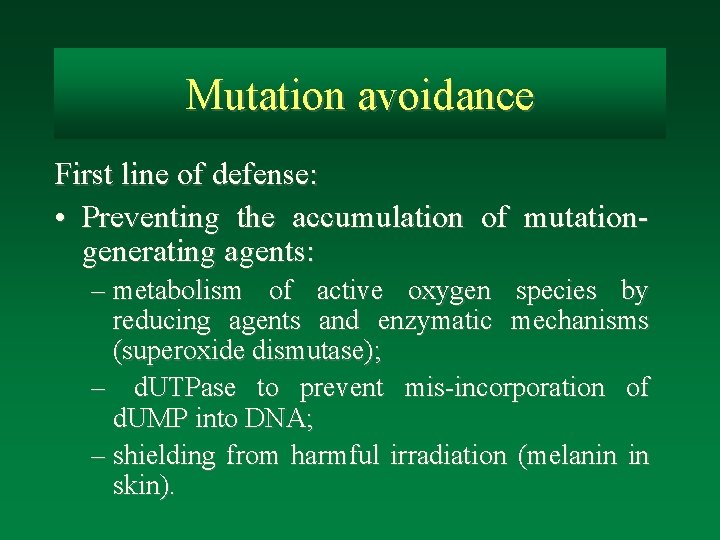 Mutation avoidance

First line of defense:

• Preventing the accumulation of mutation-generating agents:

– metabolism of active oxygen species by reducing agents and enzymatic mechanisms (superoxide dismutase);

– dUTPase to prevent mis-incorporation of dUMP into DNA;

– shielding from harmful irradiation (melanin in skin).